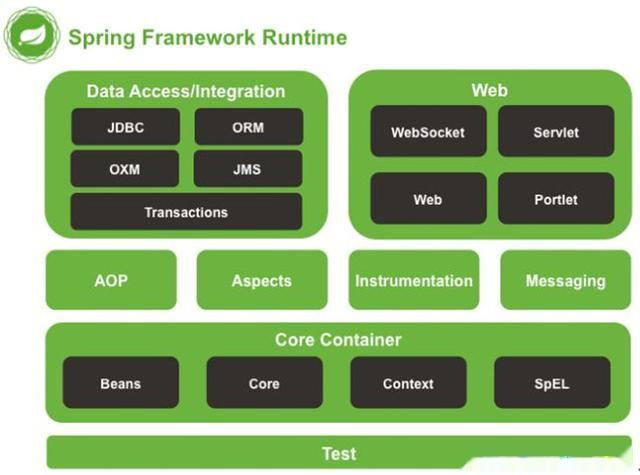 Spring Framework Runtime

Data Access/Integration

JDBC

ORM

OXM

JMS

Transactions

Web

WebSocket

Servlet

Web

Portlet

AOP

Aspects

Instrumentation

Messaging

Core Container

Beans

Core

Context

SpEL

Test